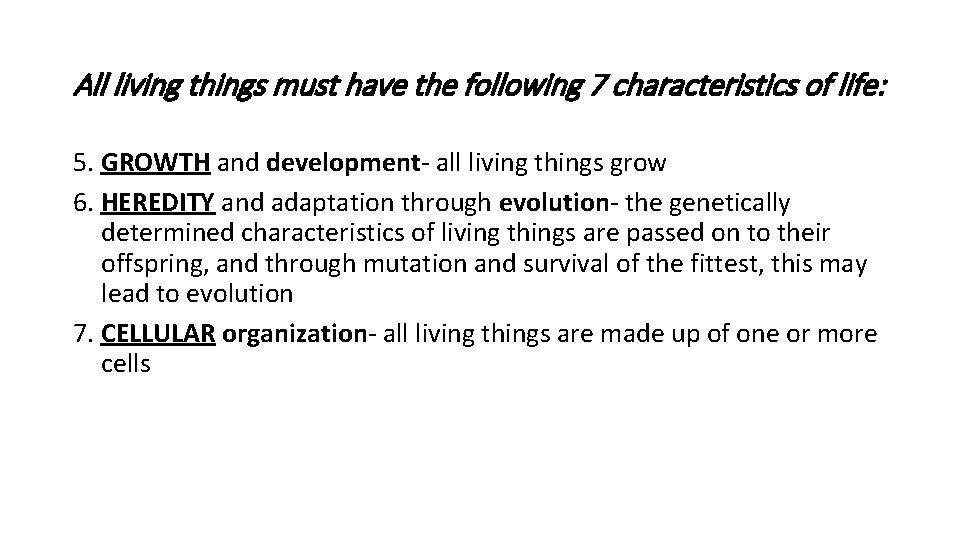 All living things must have the following 7 characteristics of life:

5. GROWTH and development- all living things grow
6. HEREDITY and adaptation through evolution- the genetically determined characteristics of living things are passed on to their offspring, and through mutation and survival of the fittest, this may lead to evolution
7. CELLULAR organization- all living things are made up of one or more cells